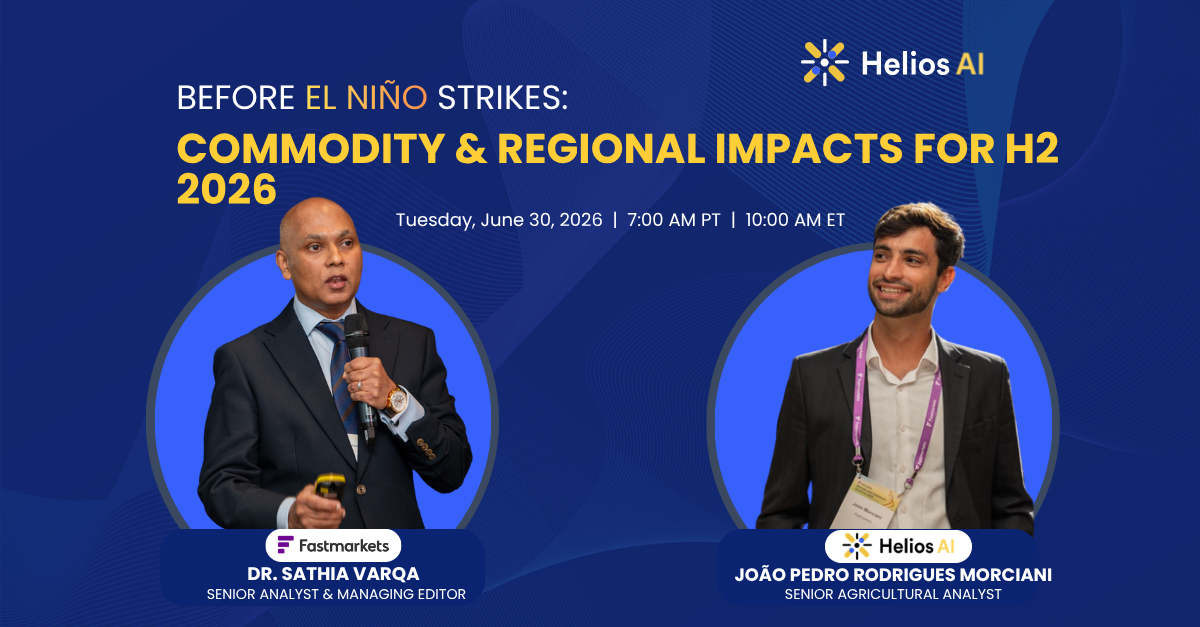 Helios AI

BEFORE EL NIÑO STRIKES:

COMMODITY & REGIONAL IMPACTS FOR H2 2026

Tuesday, June 30, 2026 | 7:00 AM PT | 10:00 AM ET

Fastmarkets

DR. SATHIA VARQA

SENIOR ANALYST & MANAGING EDITOR

Helios AI

JOÃO PEDRO RODRIGUES MORCIANI

SENIOR AGRICULTURAL ANALYST